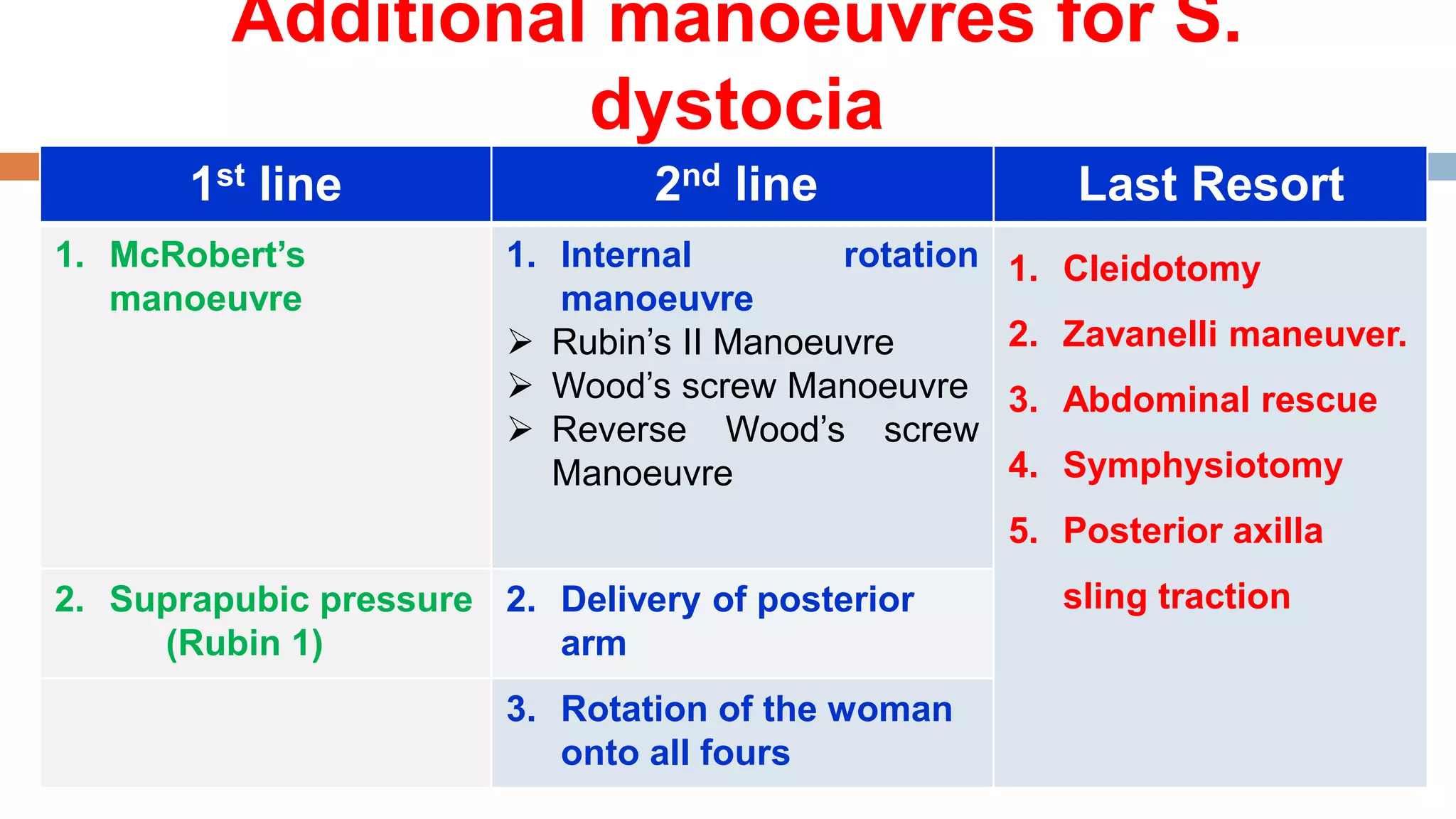 Additional manoeuvres for S. dystocia

| 1st line | 2nd line | Last Resort |
|---|---|---|
| 1. McRobert's manoeuvre | 1. Internal rotation manoeuvre ➢ Rubin's II Manoeuvre ➢ Wood's screw Manoeuvre ➢ Reverse Wood's screw Manoeuvre | 1. Cleidotomy 2. Zavanelli maneuver. 3. Abdominal rescue 4. Symphysiotomy 5. Posterior axilla sling traction |
| 2. Suprapubic pressure (Rubin 1) | 2. Delivery of posterior arm | |
| | 3. Rotation of the woman onto all fours | |